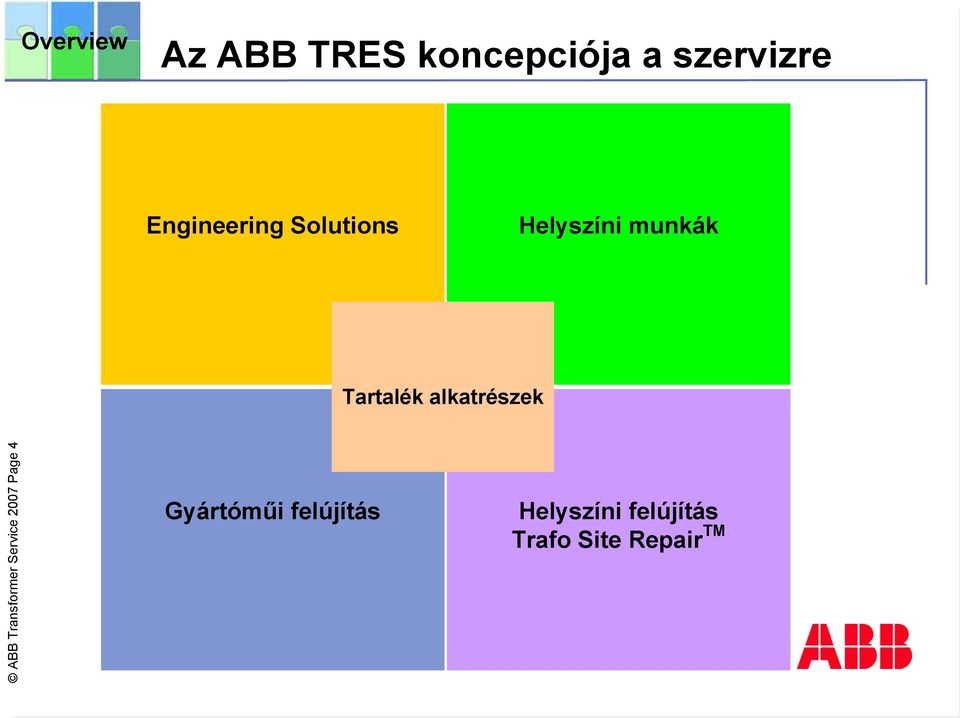 Overview

Az ABB TRES koncepciója a szervizre

Engineering Solutions

Helyszíni munkák

Tartalék alkatrészek

Gyártóműi felújítás

Helyszíni felújítás
Trafo Site Repair$^{TM}$

© ABB Transformer Service 2007 Page 4

ABB